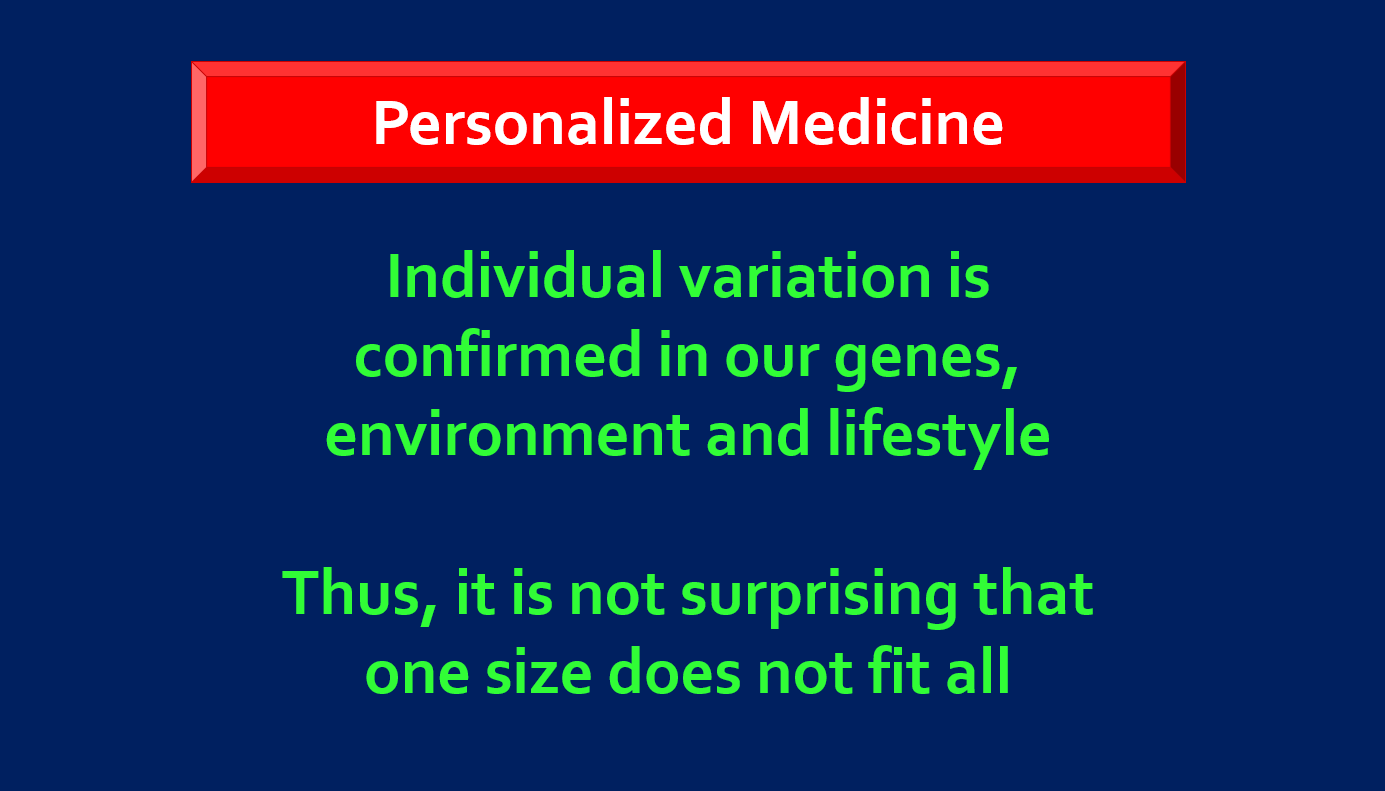 Personalized Medicine

Individual variation is confirmed in our genes, environment and lifestyle

Thus, it is not surprising that one size does not fit all